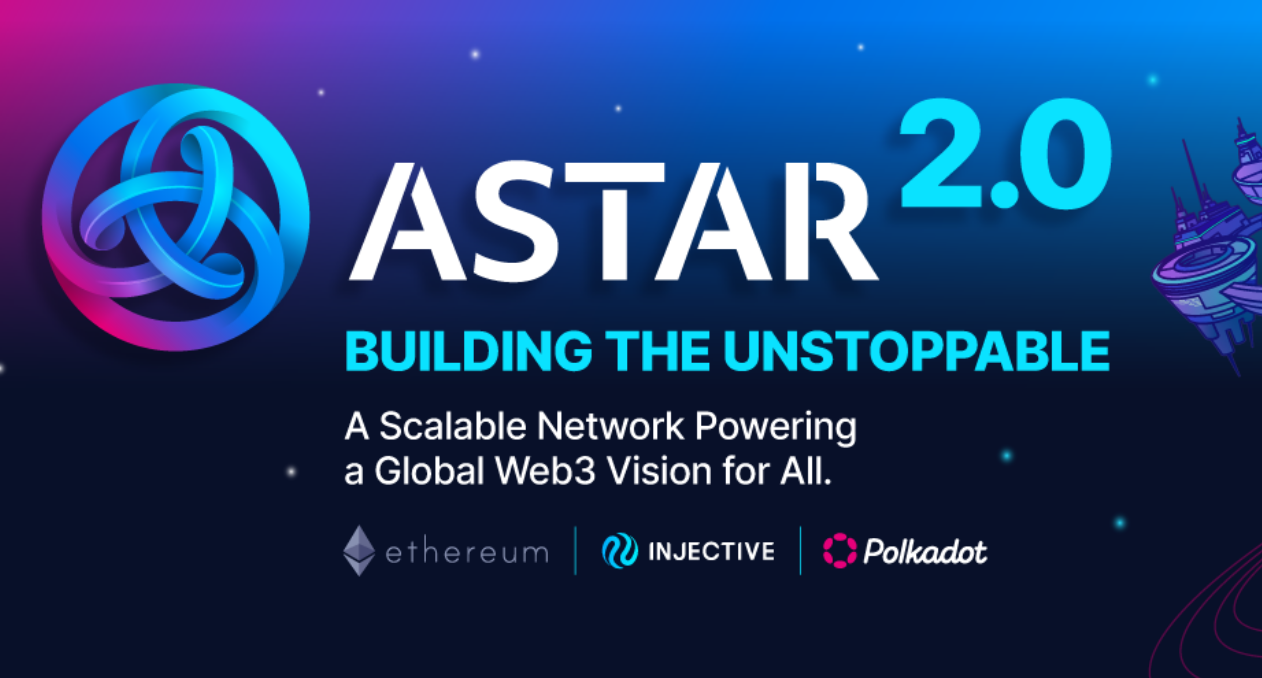 ASTAR 2.0

BUILDING THE UNSTOPPABLE

A Scalable Network Powering a Global Web3 Vision for All.

ethereum | INJECTIVE | Polkadot